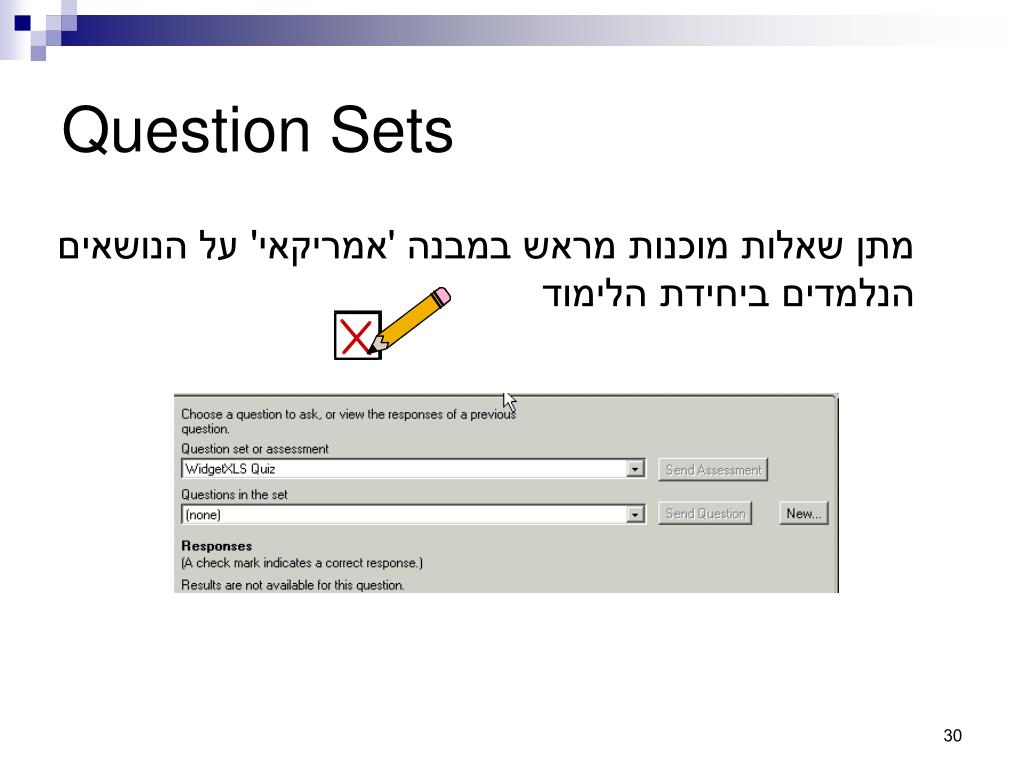 Question Sets

מתן שאלות מוכנות מראש במבנה 'אמריקאי' על הנושאים הנלמדים ביחידת הלימוד

Choose a question to ask, or view the responses of a previous question.

Question set or assessment

WidgetXLS Quiz

Send Assessment

Questions in the set

(none)

Send Question

New...

Responses

(A check mark indicates a correct response.)

Results are not available for this question.

30